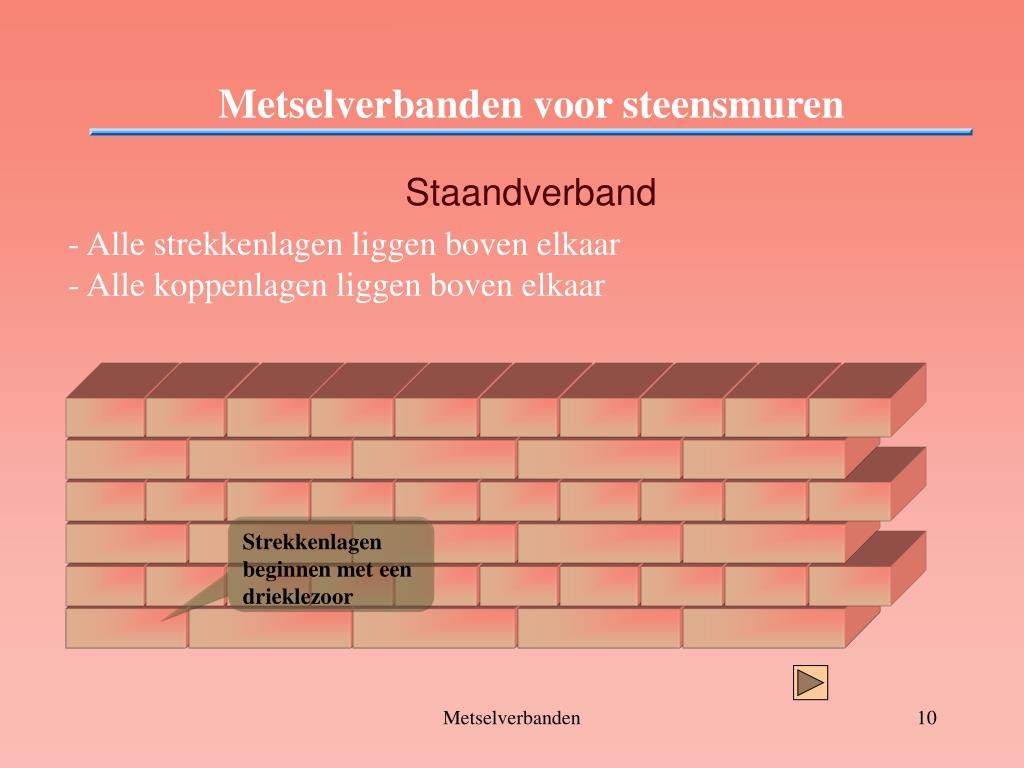 Metselverbanden voor steensmuren

Staandverband

- Alle strekkenlagen liggen boven elkaar
- Alle koppenlagen liggen boven elkaar

Strekkenlagen beginnen met een drieklezoor

Metselverbanden

10